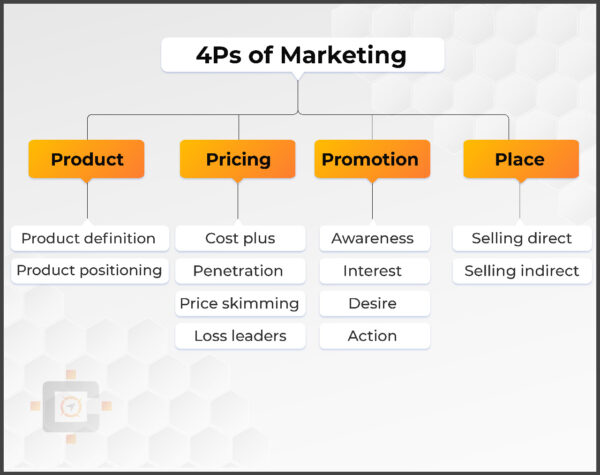 4Ps of Marketing

Product

Product definition

Product positioning

Pricing

Cost plus

Penetration

Price skimming

Loss leaders

Promotion

Awareness

Interest

Desire

Action

Place

Selling direct

Selling indirect